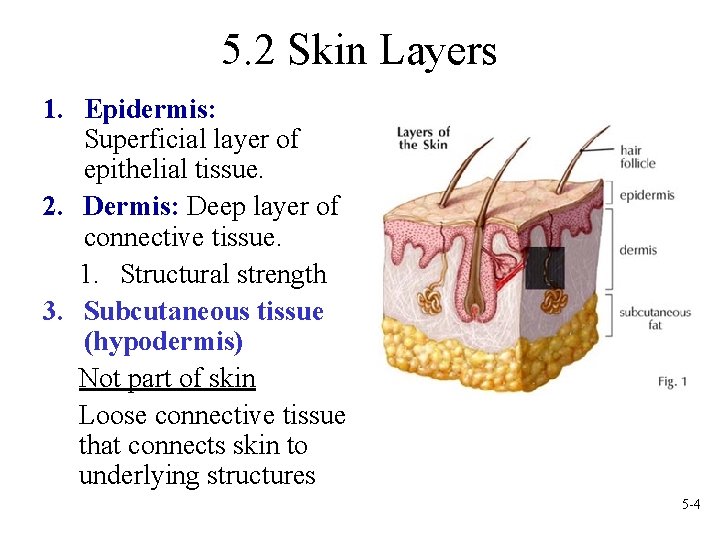 5.2 Skin Layers

1. Epidermis: Superficial layer of epithelial tissue.
2. Dermis: Deep layer of connective tissue.
   1. Structural strength
3. Subcutaneous tissue (hypodermis)

Not part of skin

Loose connective tissue that connects skin to underlying structures

Layers of the Skin

hair follicle

epidermis

dermis

subcutaneous fat

Fig. 1

5-4